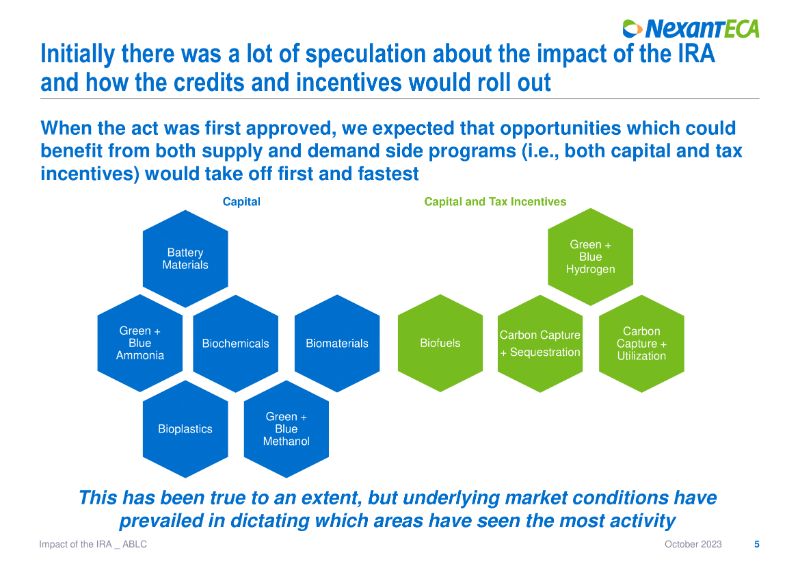 NexantECA

Initially there was a lot of speculation about the impact of the IRA and how the credits and incentives would roll out

When the act was first approved, we expected that opportunities which could benefit from both supply and demand side programs (i.e., both capital and tax incentives) would take off first and fastest

Capital

Battery Materials

Green + Blue Ammonia

Biochemicals

Biomaterials

Bioplastics

Green + Blue Methanol

Capital and Tax Incentives

Green + Blue Hydrogen

Biofuels

Carbon Capture + Sequestration

Carbon Capture + Utilization

This has been true to an extent, but underlying market conditions have prevailed in dictating which areas have seen the most activity

Impact of the IRA _ ABLC

October 2023

5